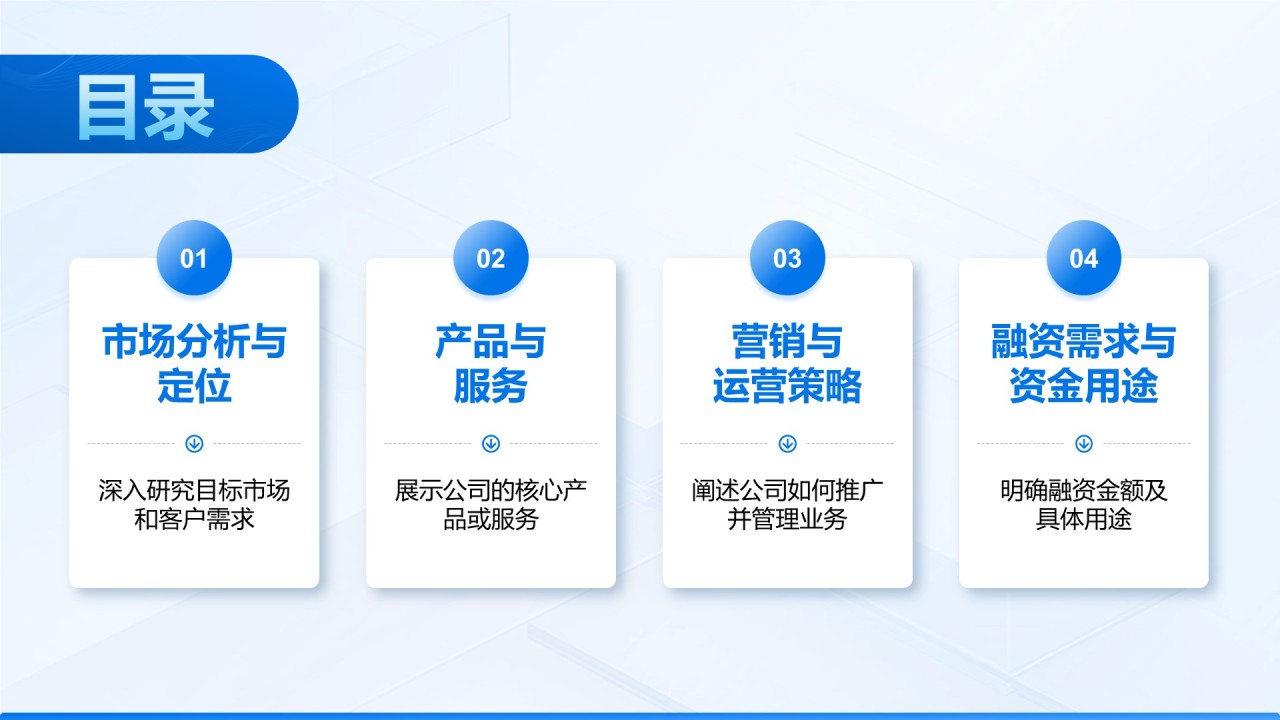 目录

01

市场分析与定位

深入研究目标市场和客户需求

02

产品与服务

展示公司的核心产品或服务

03

营销与运营策略

阐述公司如何推广并管理业务

04

融资需求与资金用途

明确融资金额及具体用途